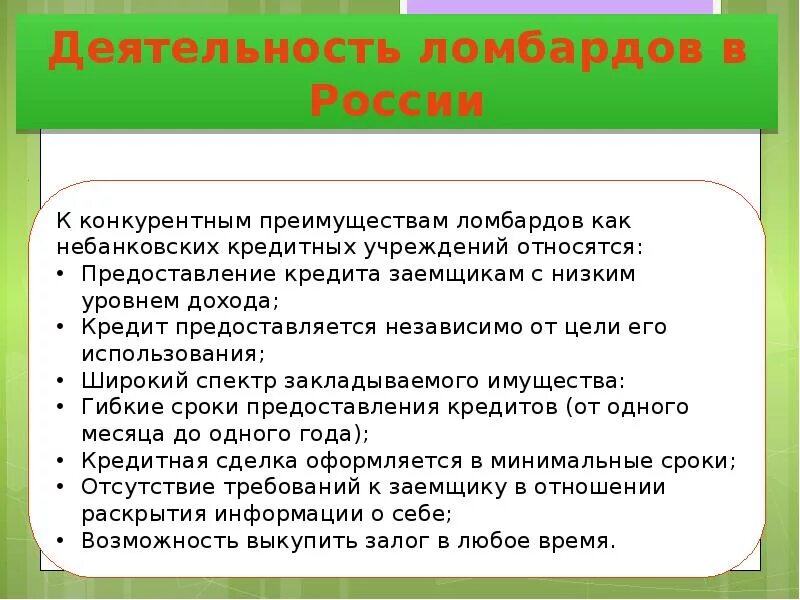 Деятельность ломбардов в России

К конкурентным преимуществам ломбардов как небанковских кредитных учреждений относятся:
• Предоставление кредита заемщикам с низким уровнем дохода;
• Кредит предоставляется независимо от цели его использования;
• Широкий спектр закладываемого имущества:
• Гибкие сроки предоставления кредитов (от одного месяца до одного года);
• Кредитная сделка оформляется в минимальные сроки;
• Отсутствие требований к заемщику в отношении раскрытия информации о себе;
• Возможность выкупить залог в любое время.